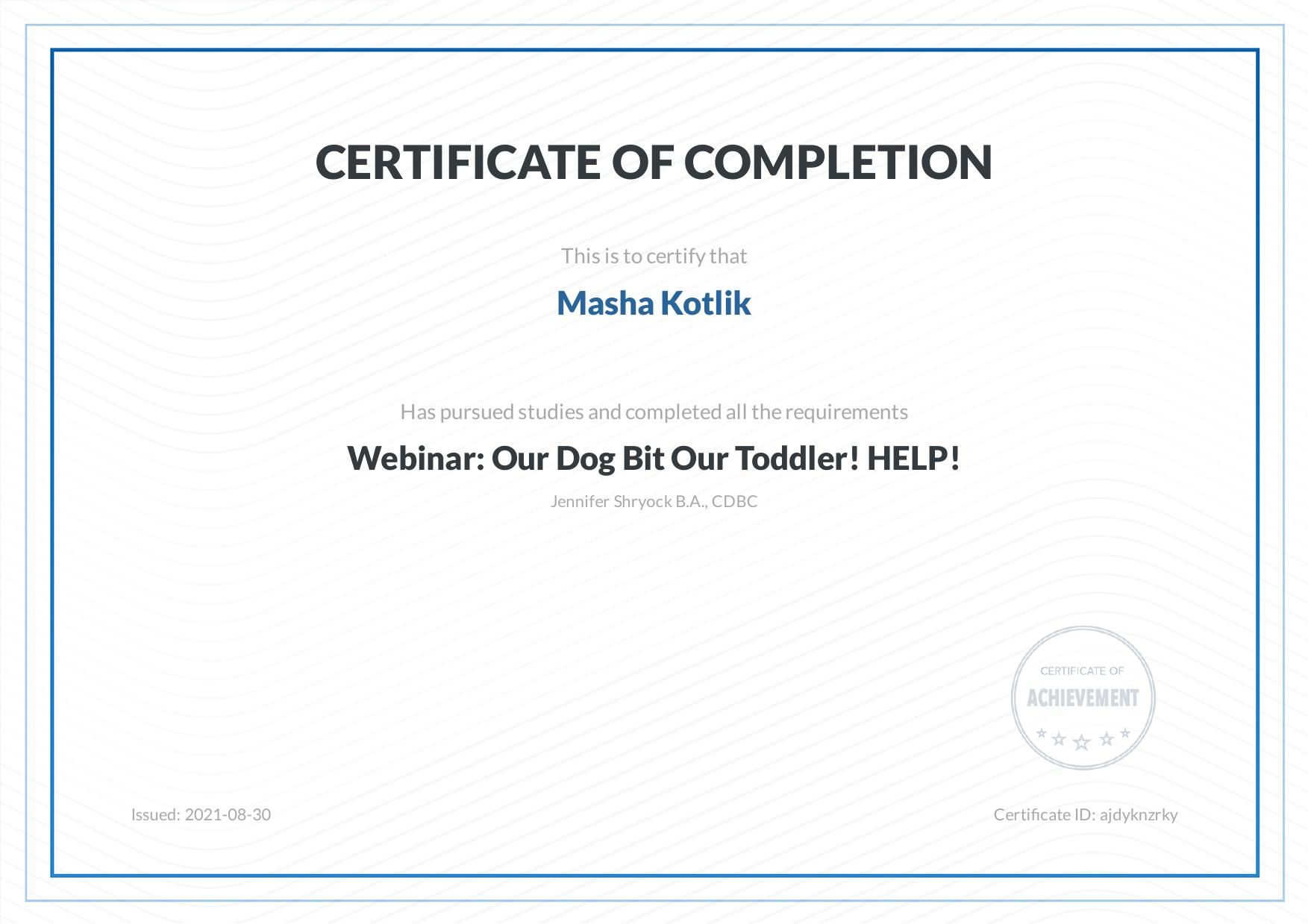 CERTIFICATE OF COMPLETION

This is to certify that

Masha Kotlik

Has pursued studies and completed all the requirements

Webinar: Our Dog Bit Our Toddler! HELP!

Jennifer Shryock B.A., CDBC

CERTIFICATE OF
ACHIEVEMENT

Issued: 2021-08-30

Certificate ID: ajdyknzrky